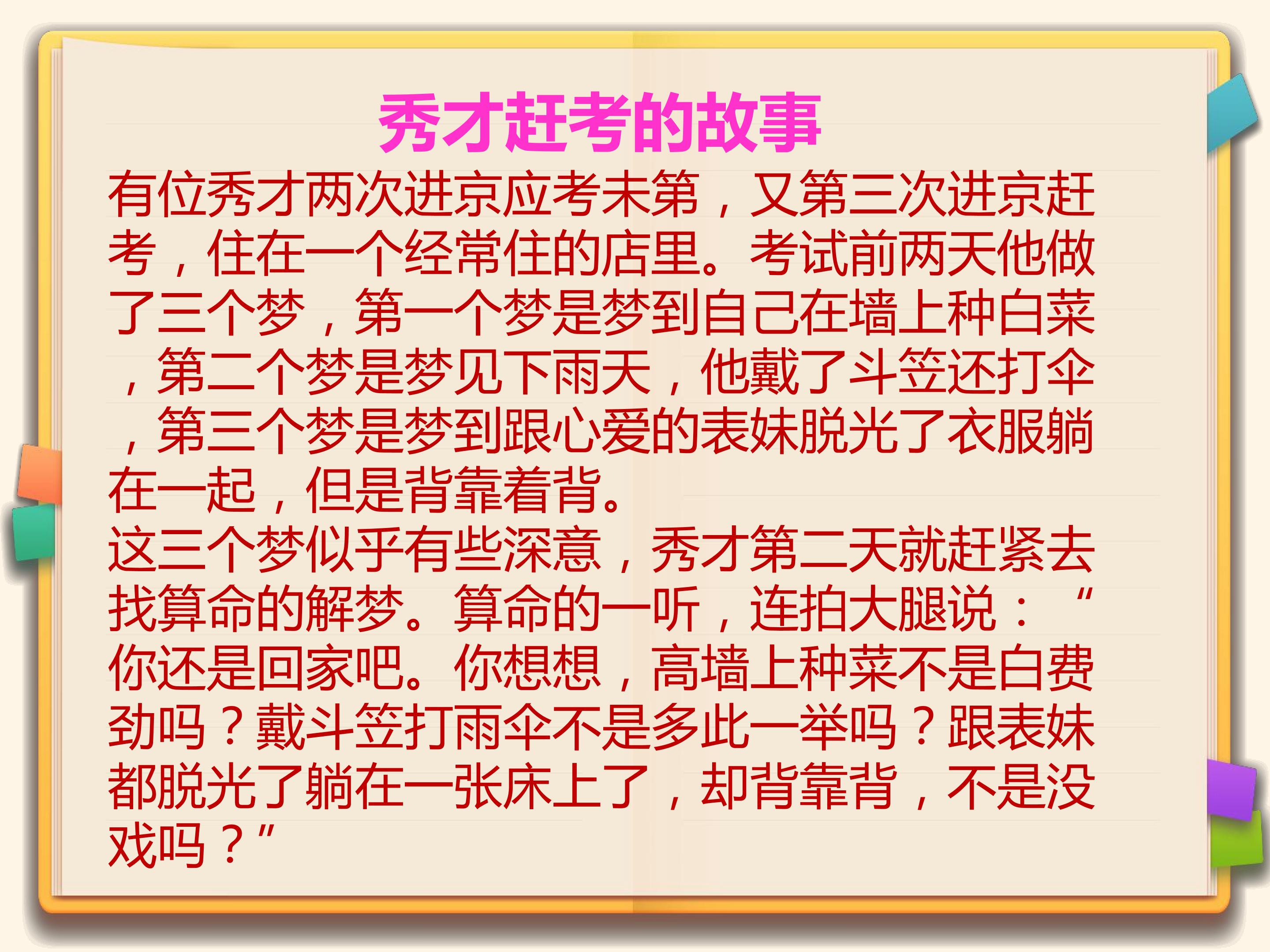 秀才赶考的故事

有位秀才两次进京应考未第，又第三次进京赶考，住在一个经常住的店里。考试前两天他做了三个梦，第一个梦是梦到自己在墙上种白菜，第二个梦是梦见下雨天，他戴了斗笠还打伞，第三个梦是梦到跟心爱的表妹脱光了衣服躺在一起，但是背靠着背。

这三个梦似乎有些深意，秀才第二天就赶紧去找算命的解梦。算命的一听，连拍大腿说：“你还是回家吧。你想想，高墙上种菜不是白费劲吗？戴斗笠打雨伞不是多此一举吗？跟表妹都脱光了躺在一张床上了，却背靠背，不是没戏吗？”